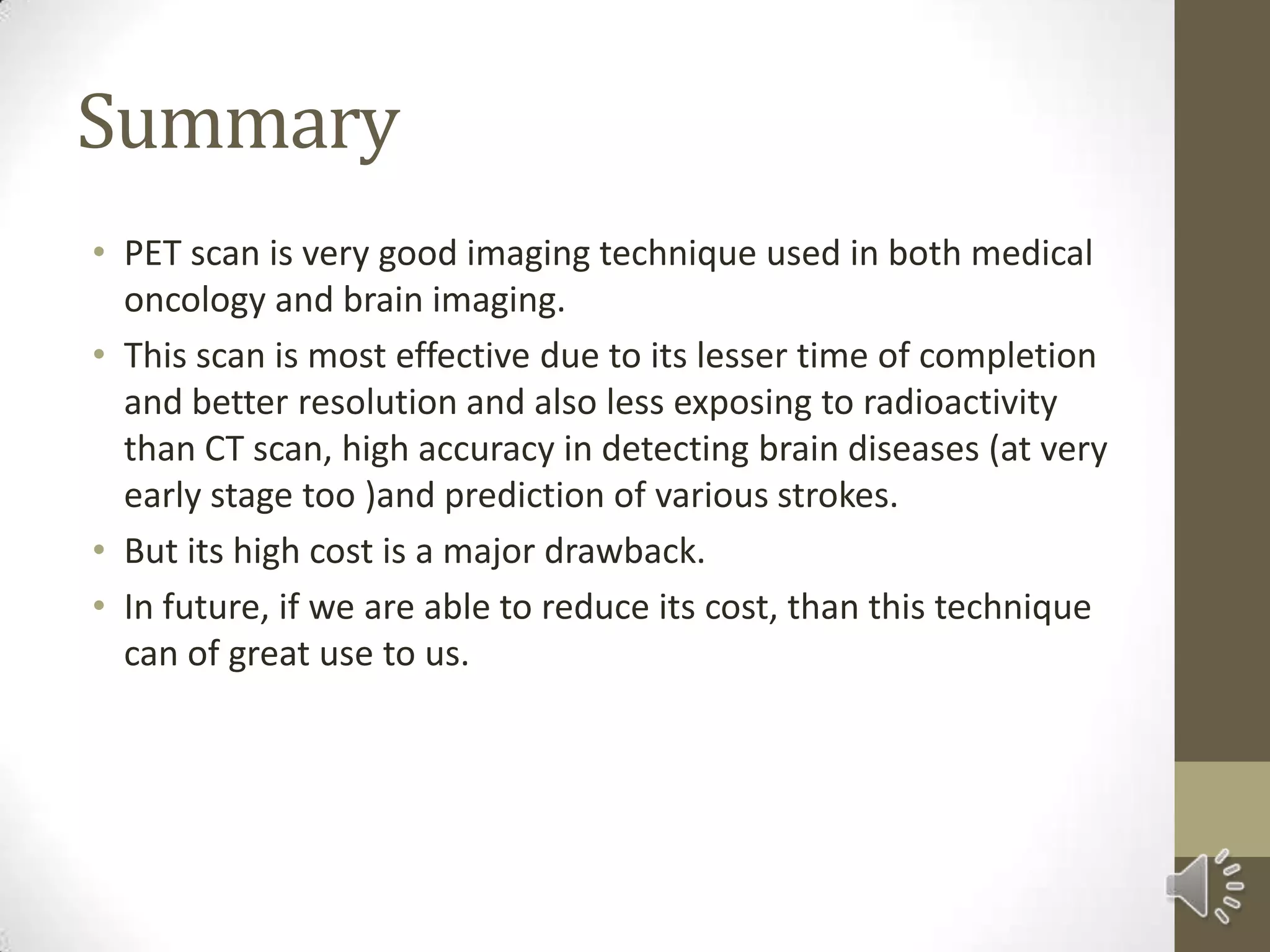 Summary

• PET scan is very good imaging technique used in both medical oncology and brain imaging.
• This scan is most effective due to its lesser time of completion and better resolution and also less exposing to radioactivity than CT scan, high accuracy in detecting brain diseases (at very early stage too )and prediction of various strokes.
• But its high cost is a major drawback.
• In future, if we are able to reduce its cost, than this technique can of great use to us.